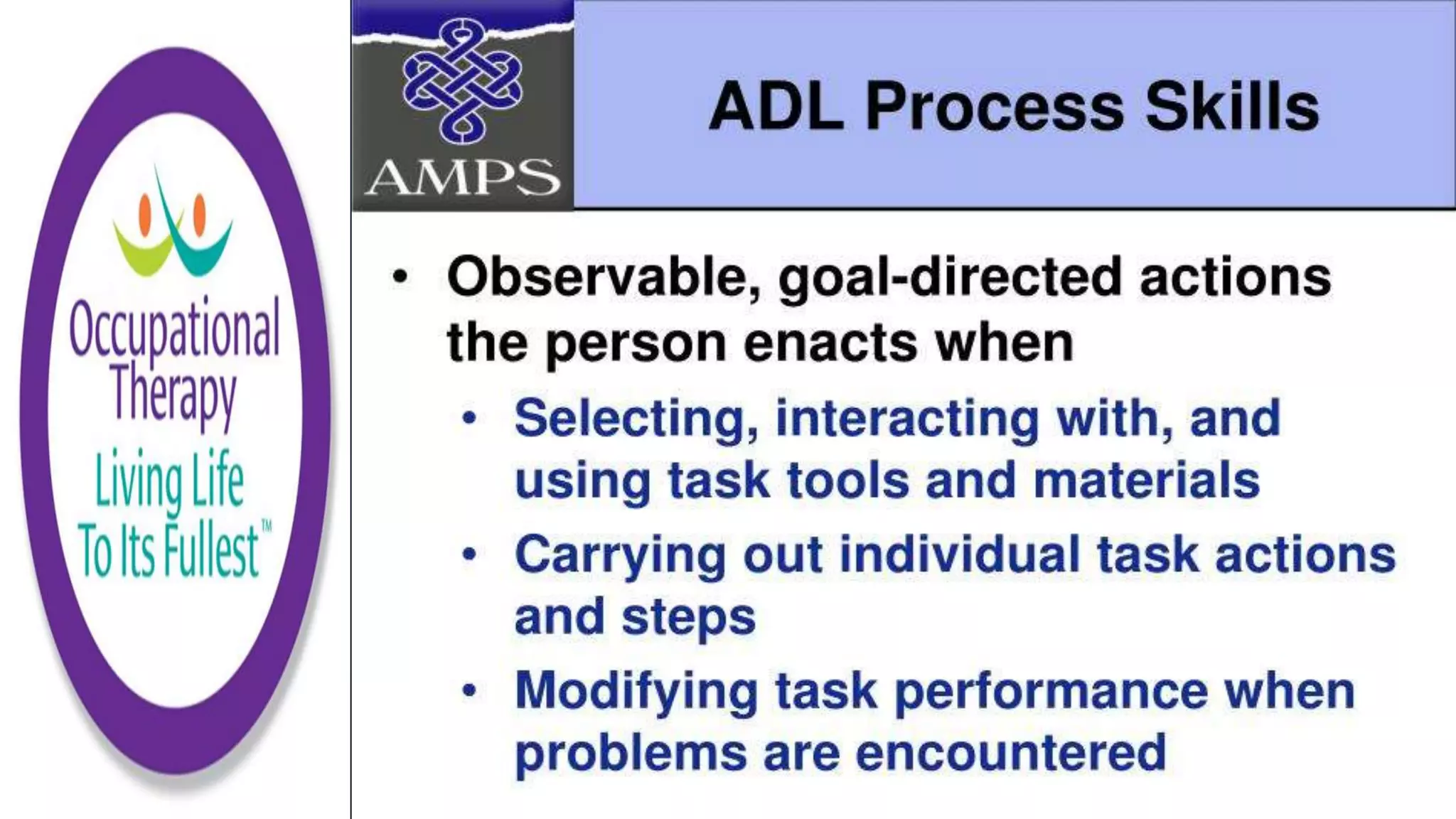 Occupational Therapy
Living Life To Its Fullest™

AMPS

ADL Process Skills

• Observable, goal-directed actions the person enacts when
  • Selecting, interacting with, and using task tools and materials
  • Carrying out individual task actions and steps
  • Modifying task performance when problems are encountered